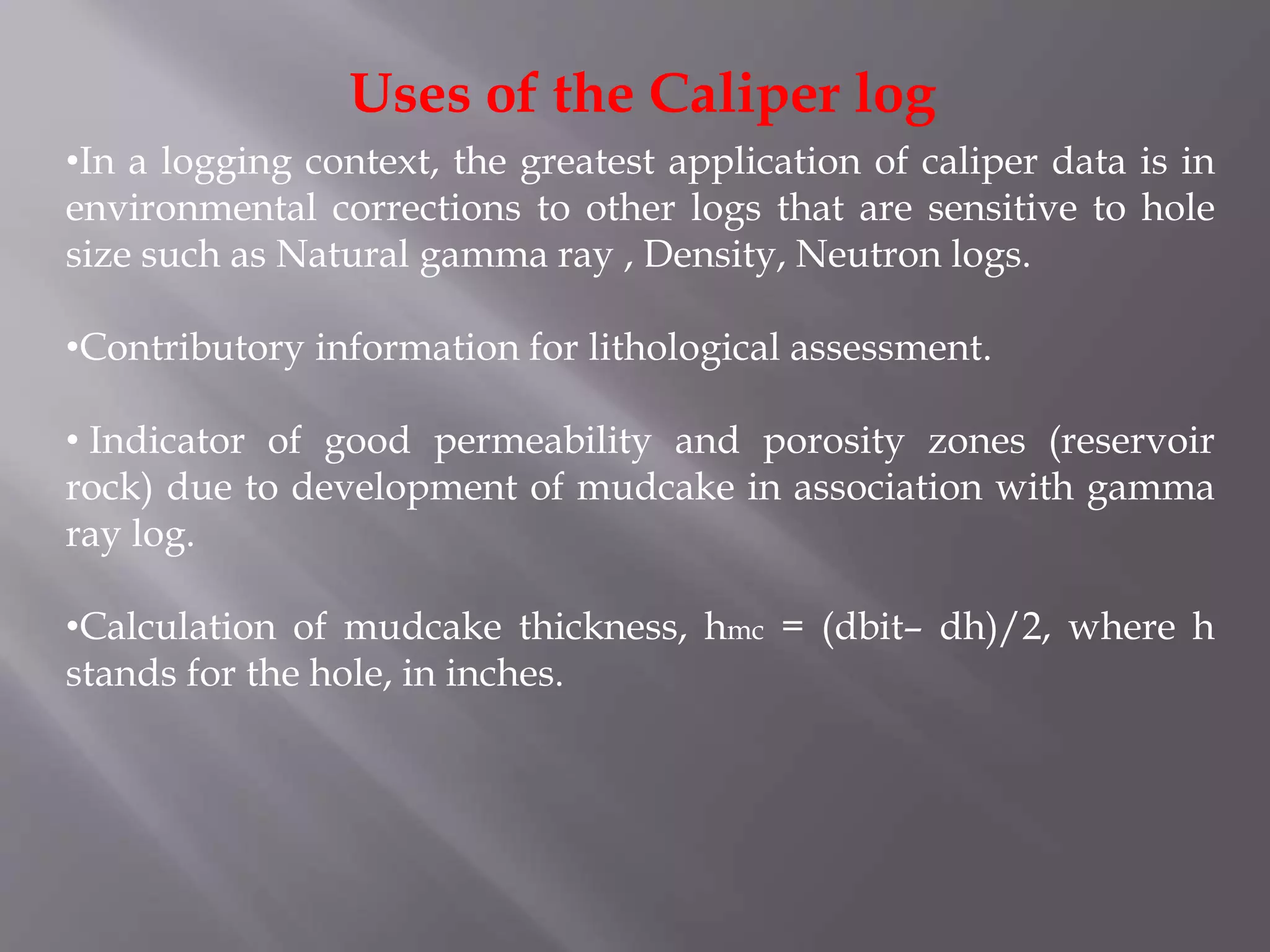 Uses of the Caliper log

•In a logging context, the greatest application of caliper data is in environmental corrections to other logs that are sensitive to hole size such as Natural gamma ray , Density, Neutron logs.

•Contributory information for lithological assessment.

• Indicator of good permeability and porosity zones (reservoir rock) due to development of mudcake in association with gamma ray log.

•Calculation of mudcake thickness, $h_{mc}$ = (dbit– dh)/2, where h stands for the hole, in inches.